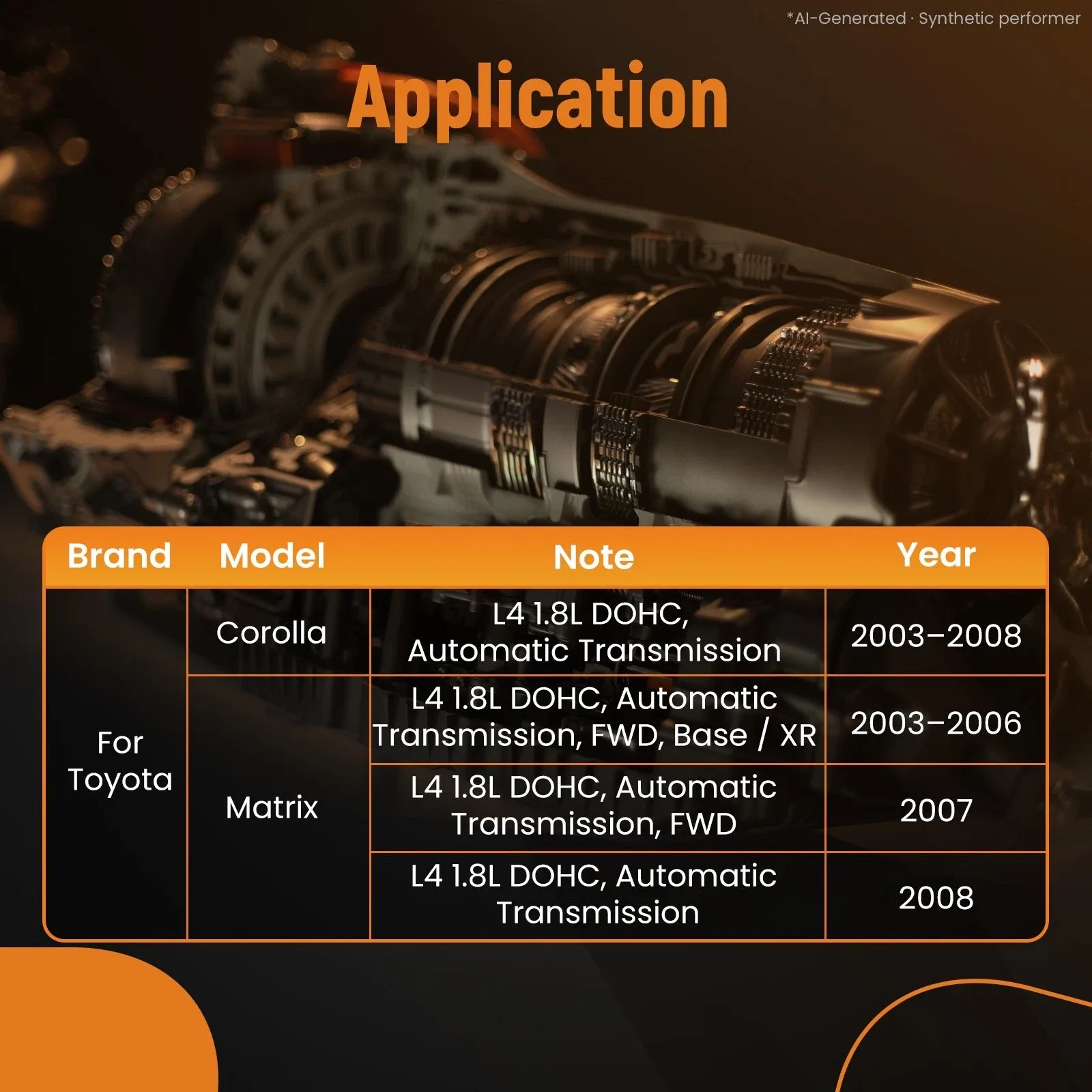 *AI-Generated · Synthetic performer

Application

| Brand | Model | Note | Year |
|---|---|---|---|
| For Toyota | Corolla | L4 1.8L DOHC, Automatic Transmission | 2003–2008 |
| | Matrix | L4 1.8L DOHC, Automatic Transmission, FWD, Base / XR | 2003–2006 |
| | | L4 1.8L DOHC, Automatic Transmission, FWD | 2007 |
| | | L4 1.8L DOHC, Automatic Transmission | 2008 |